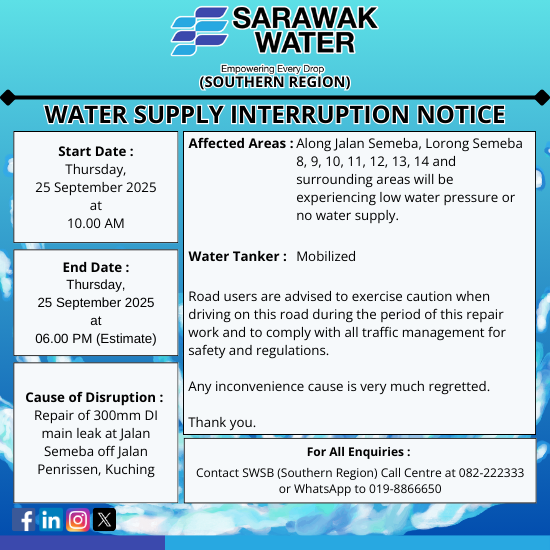 SARAWAK WATER
Empowering Every Drop
(SOUTHERN REGION)

WATER SUPPLY INTERRUPTION NOTICE

Start Date :
Thursday,
25 September 2025
at
10.00 AM

End Date :
Thursday,
25 September 2025
at
06.00 PM (Estimate)

Cause of Disruption :
Repair of 300mm DI main leak at Jalan Semeba off Jalan Penrissen, Kuching

Affected Areas : Along Jalan Semeba, Lorong Semeba 8, 9, 10, 11, 12, 13, 14 and surrounding areas will be experiencing low water pressure or no water supply.

Water Tanker : Mobilized

Road users are advised to exercise caution when driving on this road during the period of this repair work and to comply with all traffic management for safety and regulations.

Any inconvenience cause is very much regretted.

Thank you.

For All Enquiries :
Contact SWSB (Southern Region) Call Centre at 082-222333 or WhatsApp to 019-8866650